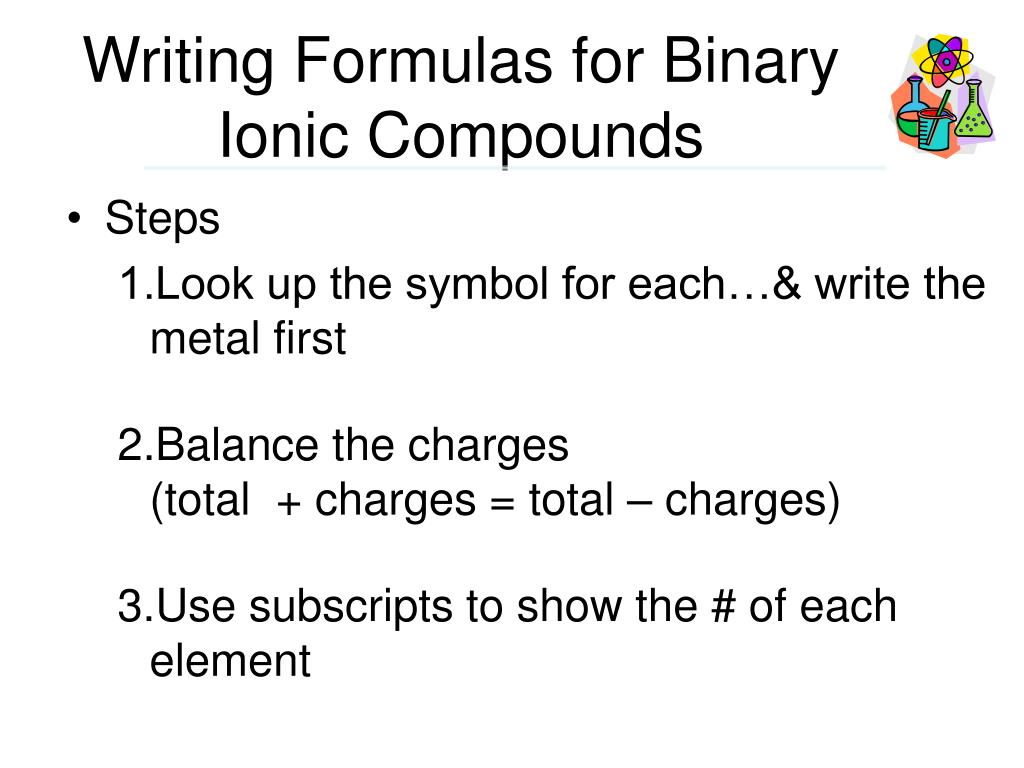 Writing Formulas for Binary Ionic Compounds

• Steps

1.Look up the symbol for each…& write the metal first

2.Balance the charges
(total + charges = total – charges)

3.Use subscripts to show the # of each element